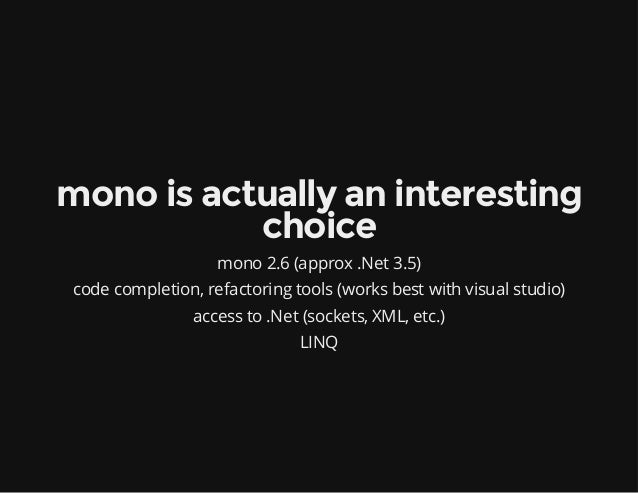 mono is actually an interesting choice

mono 2.6 (approx .Net 3.5)

code completion, refactoring tools (works best with visual studio)

access to .Net (sockets, XML, etc.)

LINQ